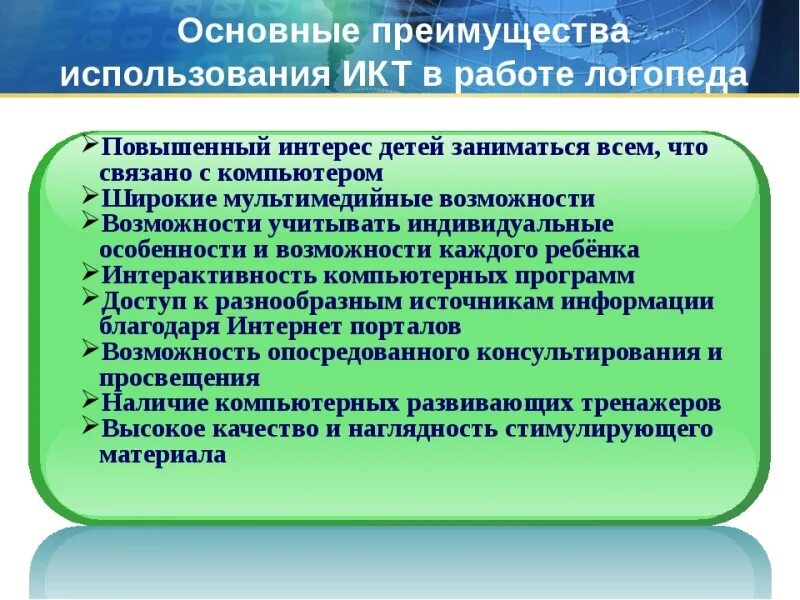 Основные преимущества использования ИКТ в работе логопеда

➢Повышенный интерес детей заниматься всем, что связано с компьютером
➢Широкие мультимедийные возможности
➢Возможности учитывать индивидуальные особенности и возможности каждого ребёнка
➢Интерактивность компьютерных программ
➢Доступ к разнообразным источникам информации благодаря Интернет порталов
➢Возможность опосредованного консультирования и просвещения
➢Наличие компьютерных развивающих тренажеров
➢Высокое качество и наглядность стимулирующего материала